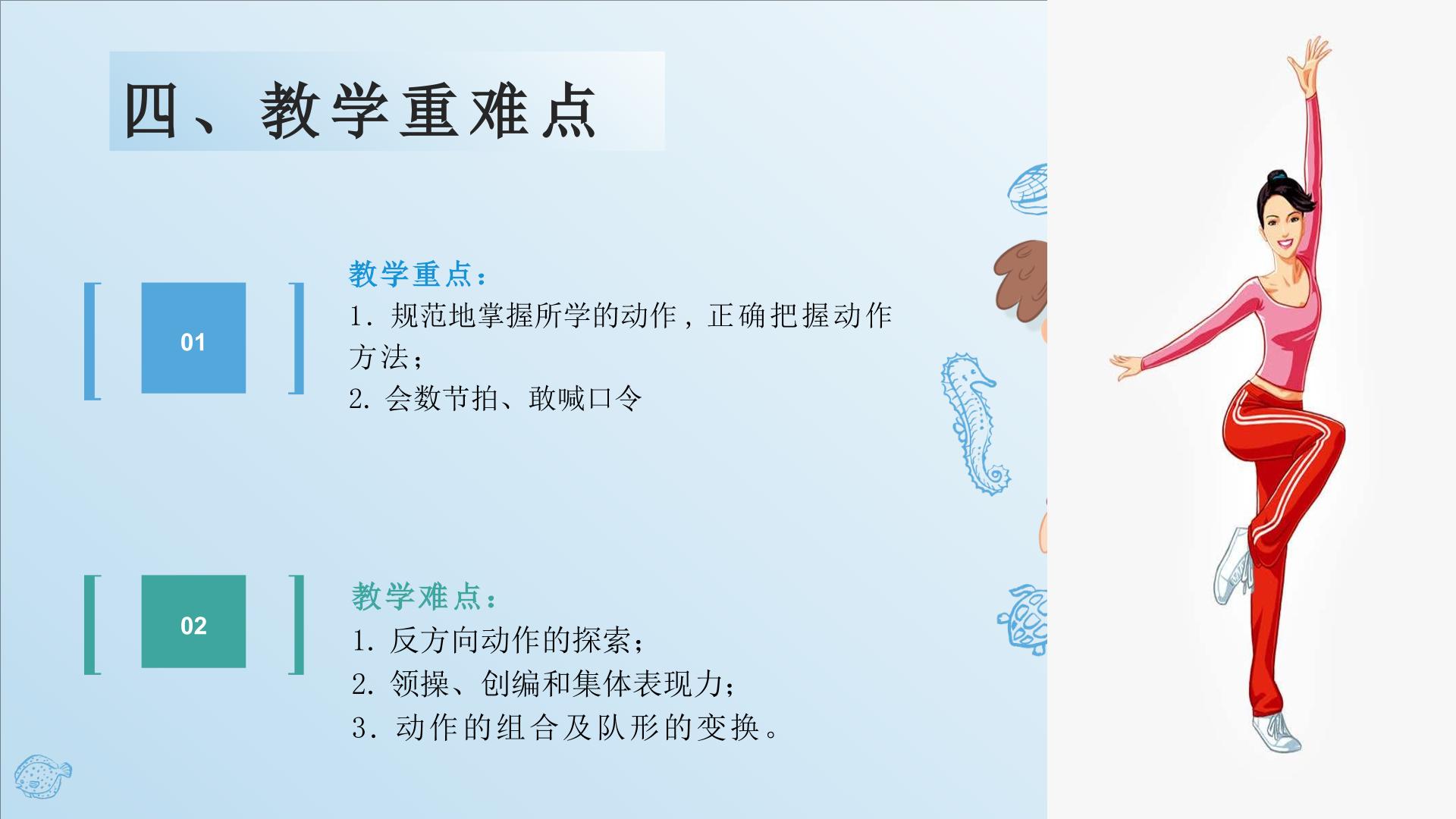 四、教学重难点

01

教学重点：
1.规范地掌握所学的动作，正确把握动作方法；
2.会数节拍、敢喊口令

02

教学难点：
1.反方向动作的探索；
2.领操、创编和集体表现力；
3.动作的组合及队形的变换。